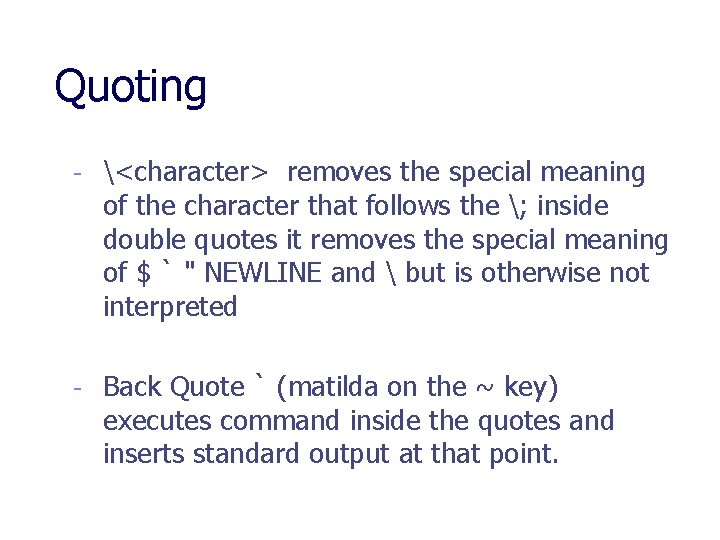 Quoting

- \<character> removes the special meaning of the character that follows the \; inside double quotes it removes the special meaning of $ ` " NEWLINE and \ but is otherwise not interpreted

- Back Quote ` (matilda on the ~ key) executes command inside the quotes and inserts standard output at that point.